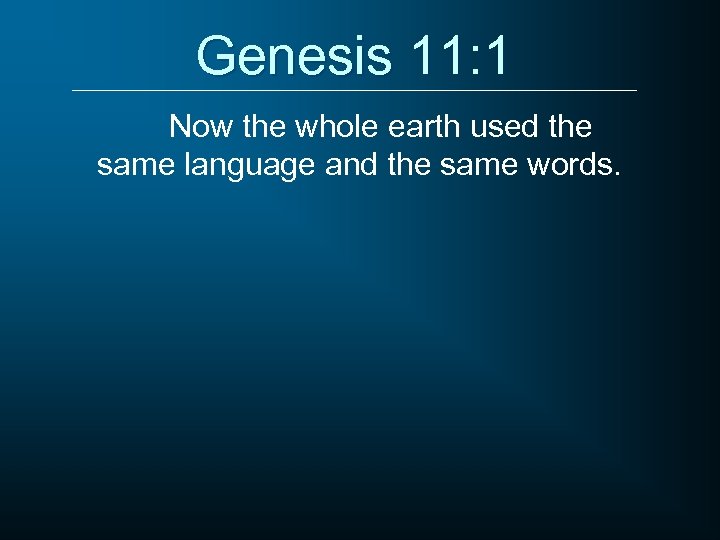 Genesis 11:1

Now the whole earth used the same language and the same words.